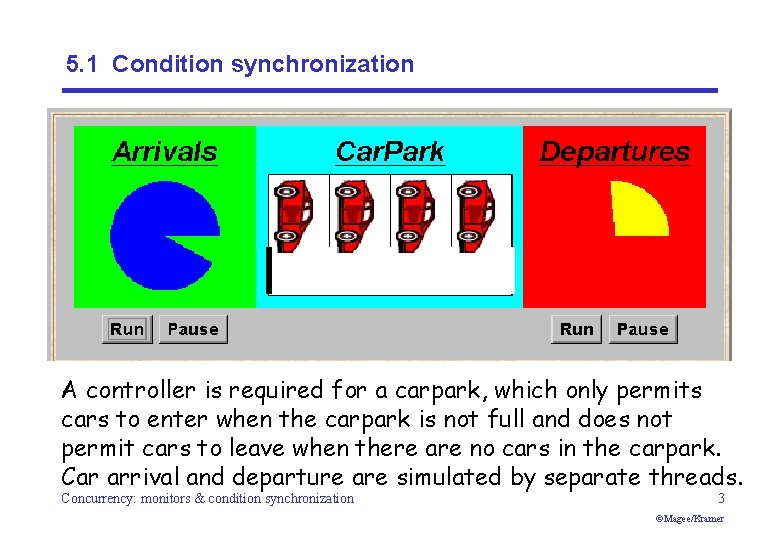 5.1 Condition synchronization

Arrivals

CarPark

Departures

Run Pause

Run Pause

A controller is required for a carpark, which only permits cars to enter when the carpark is not full and does not permit cars to leave when there are no cars in the carpark. Car arrival and departure are simulated by separate threads.

Concurrency: monitors & condition synchronization

3

©Magee/Kramer